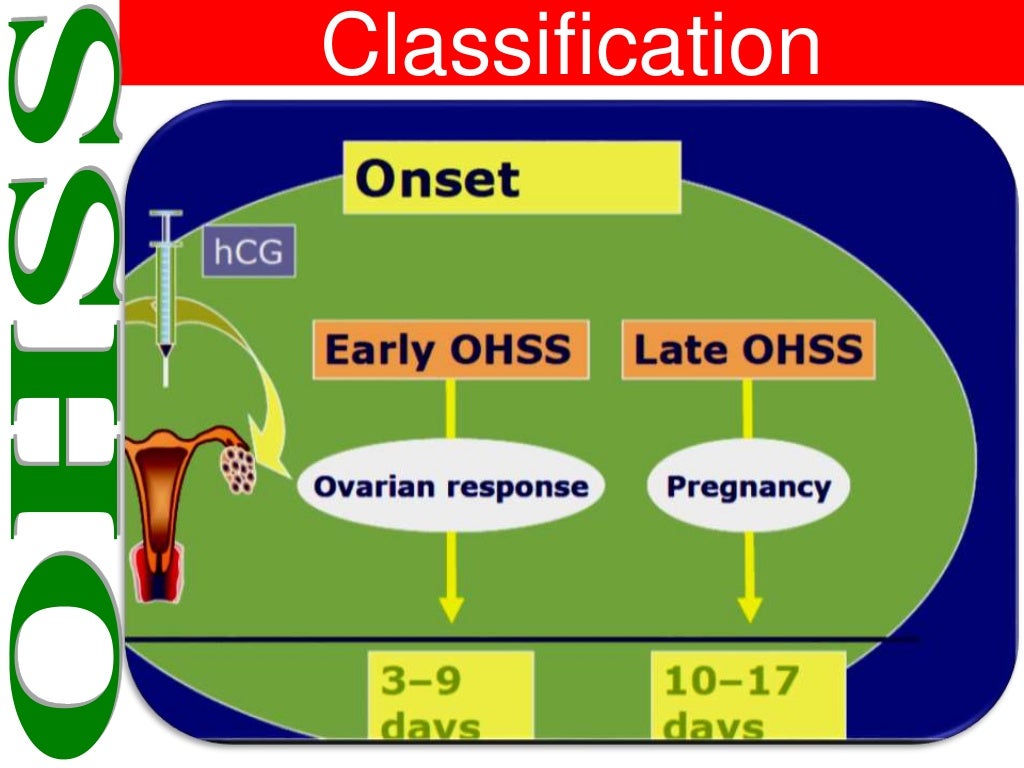 OHSS

Classification

Onset

hCG

Early OHSS

Late OHSS

Ovarian response

Pregnancy

3–9 days

10–17 days